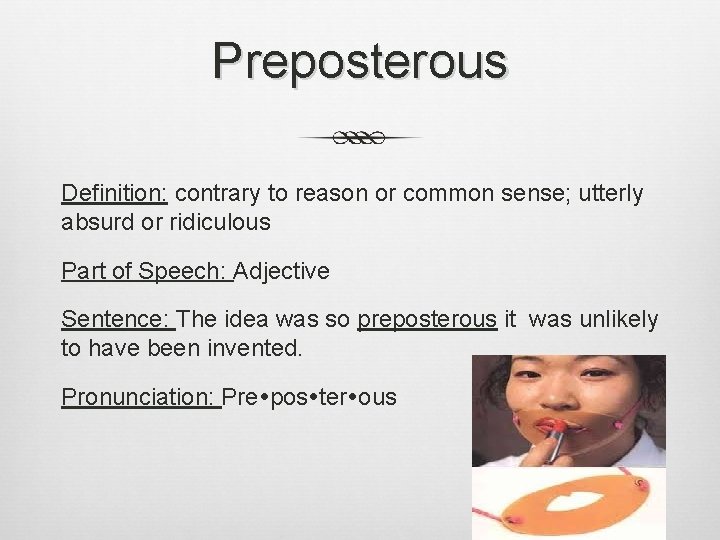 Preposterous

Definition: contrary to reason or common sense; utterly absurd or ridiculous

Part of Speech: Adjective

Sentence: The idea was so preposterous it was unlikely to have been invented.

Pronunciation: Pre•pos•ter•ous